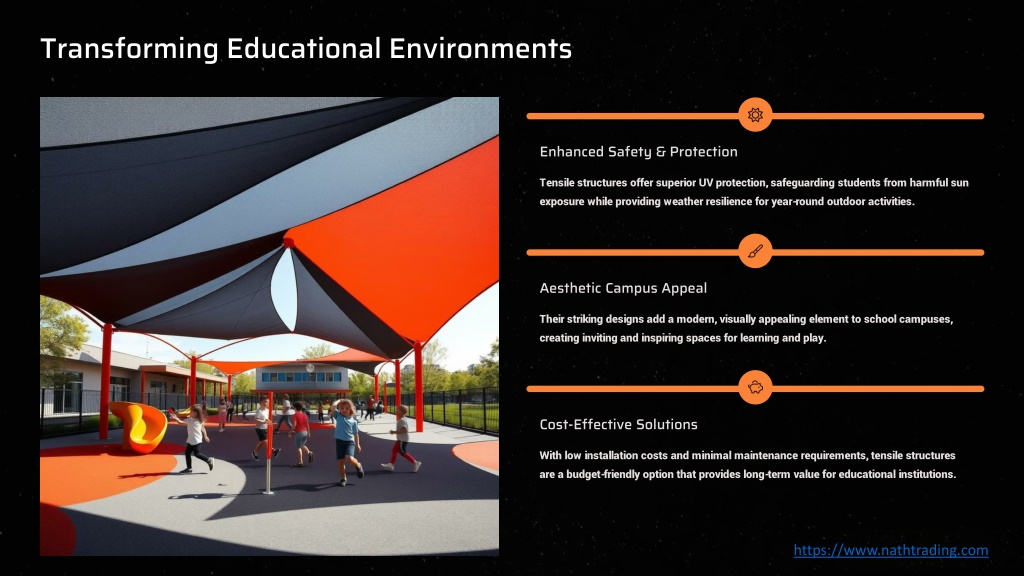 Transforming Educational Environments

Enhanced Safety & Protection

Tensile structures offer superior UV protection, safeguarding students from harmful sun exposure while providing weather resilience for year-round outdoor activities.

Aesthetic Campus Appeal

Their striking designs add a modern, visually appealing element to school campuses, creating inviting and inspiring spaces for learning and play.

Cost-Effective Solutions

With low installation costs and minimal maintenance requirements, tensile structures are a budget-friendly option that provides long-term value for educational institutions.

https://www.nathtrading.com